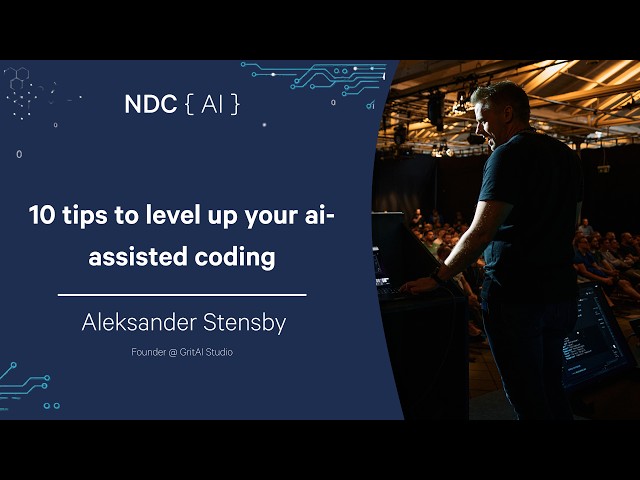 NDC { AI }

10 tips to level up your ai-assisted coding

Aleksander Stensby

Founder @ GritAI Studio